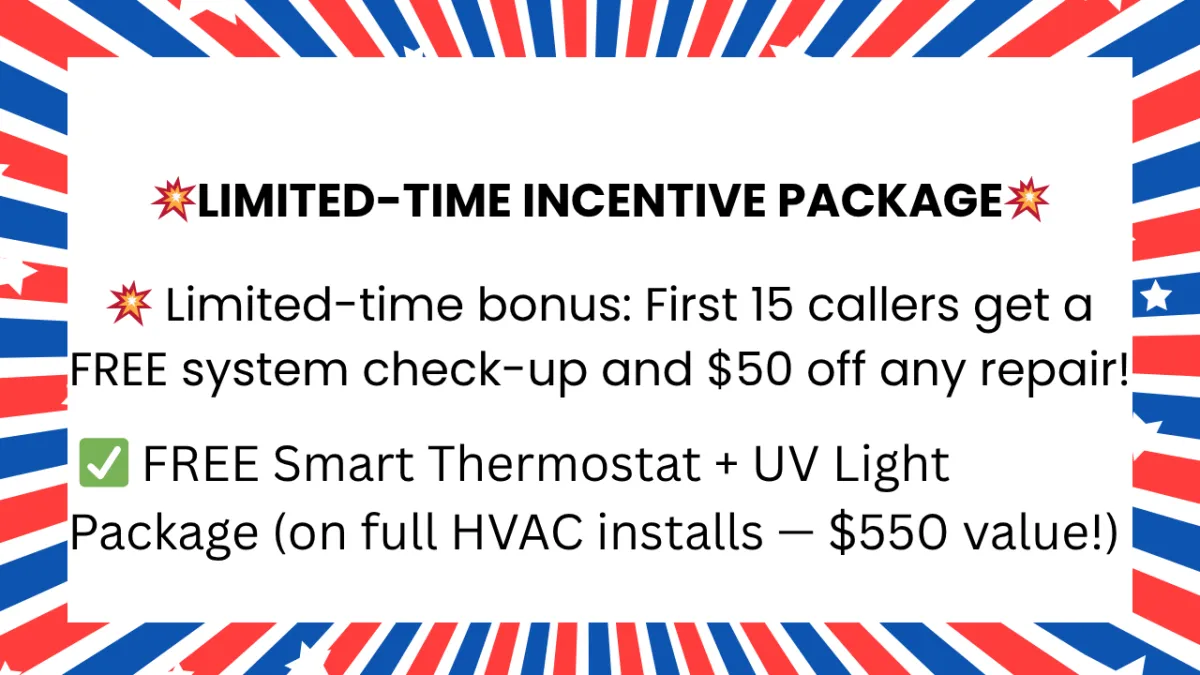 💥LIMITED-TIME INCENTIVE PACKAGE💥

💥 Limited-time bonus: First 15 callers get a FREE system check-up and \$50 off any repair!

✅ FREE Smart Thermostat + UV Light Package (on full HVAC installs — \$550 value!)